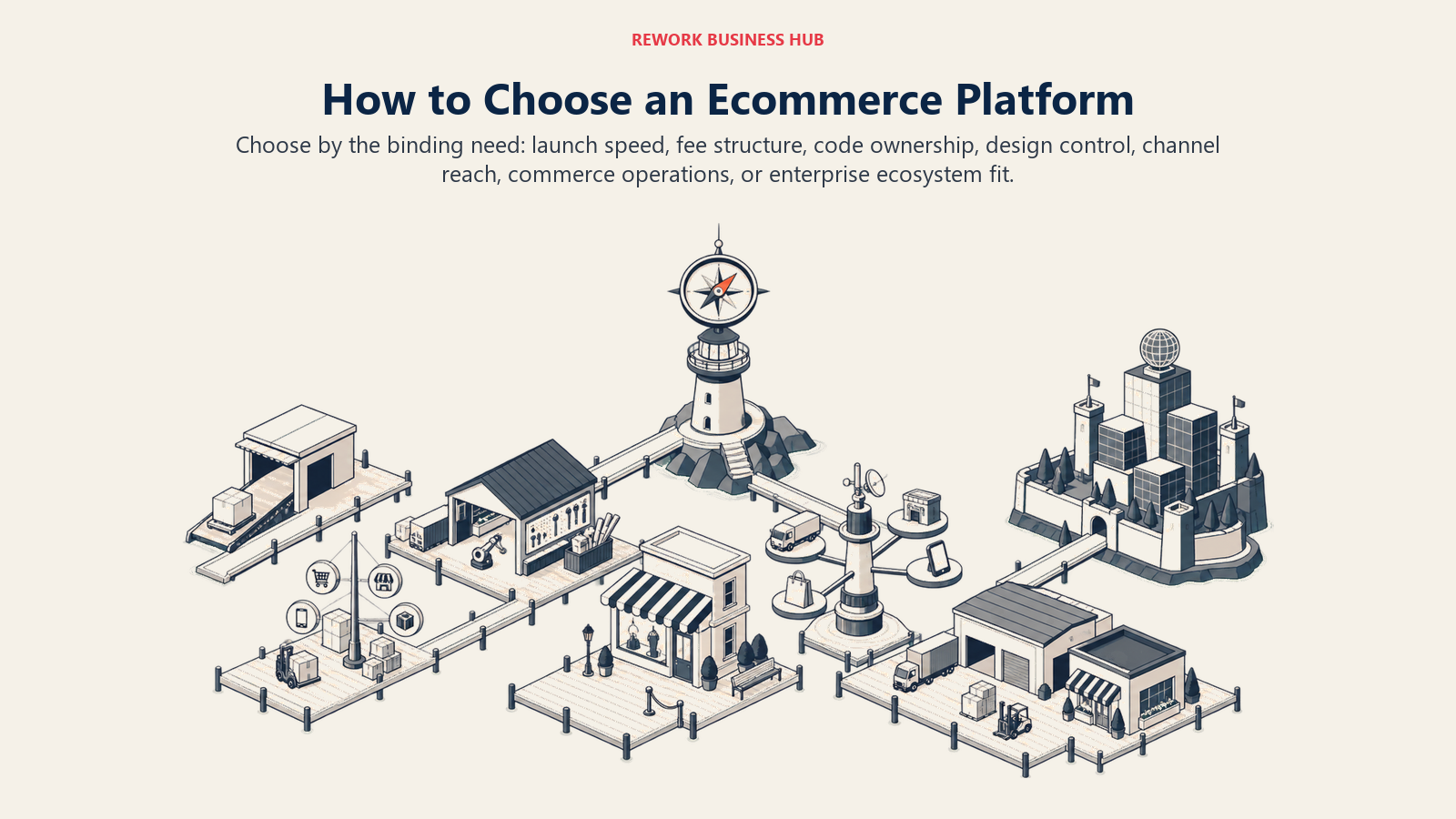 REWORK BUSINESS HUB

How to Choose an Ecommerce Platform

Choose by the binding need: launch speed, fee structure, code ownership, design control, channel reach, commerce operations, or enterprise ecosystem fit.